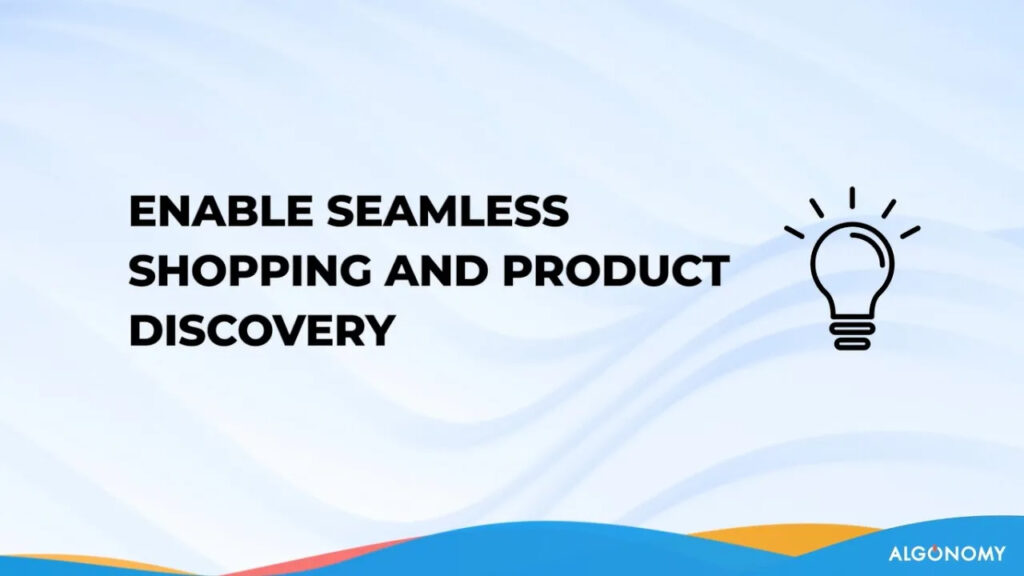 ENABLE SEAMLESS SHOPPING AND PRODUCT DISCOVERY

ALGONOMY